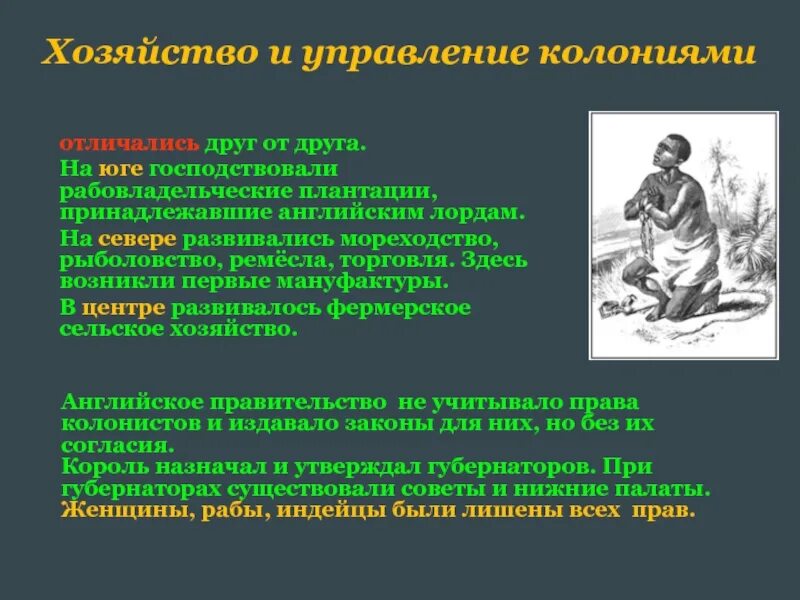 Хозяйство и управление колониями

отличались друг от друга.

На юге господствовали рабовладельческие плантации, принадлежавшие английским лордам.

На севере развивались мореходство, рыболовство, ремёсла, торговля. Здесь возникли первые мануфактуры.

В центре развивалось фермерское сельское хозяйство.

Английское правительство не учитывало права колонистов и издавало законы для них, но без их согласия.
Король назначал и утверждал губернаторов. При губернаторах существовали советы и нижние палаты.
Женщины, рабы, индейцы были лишены всех прав.